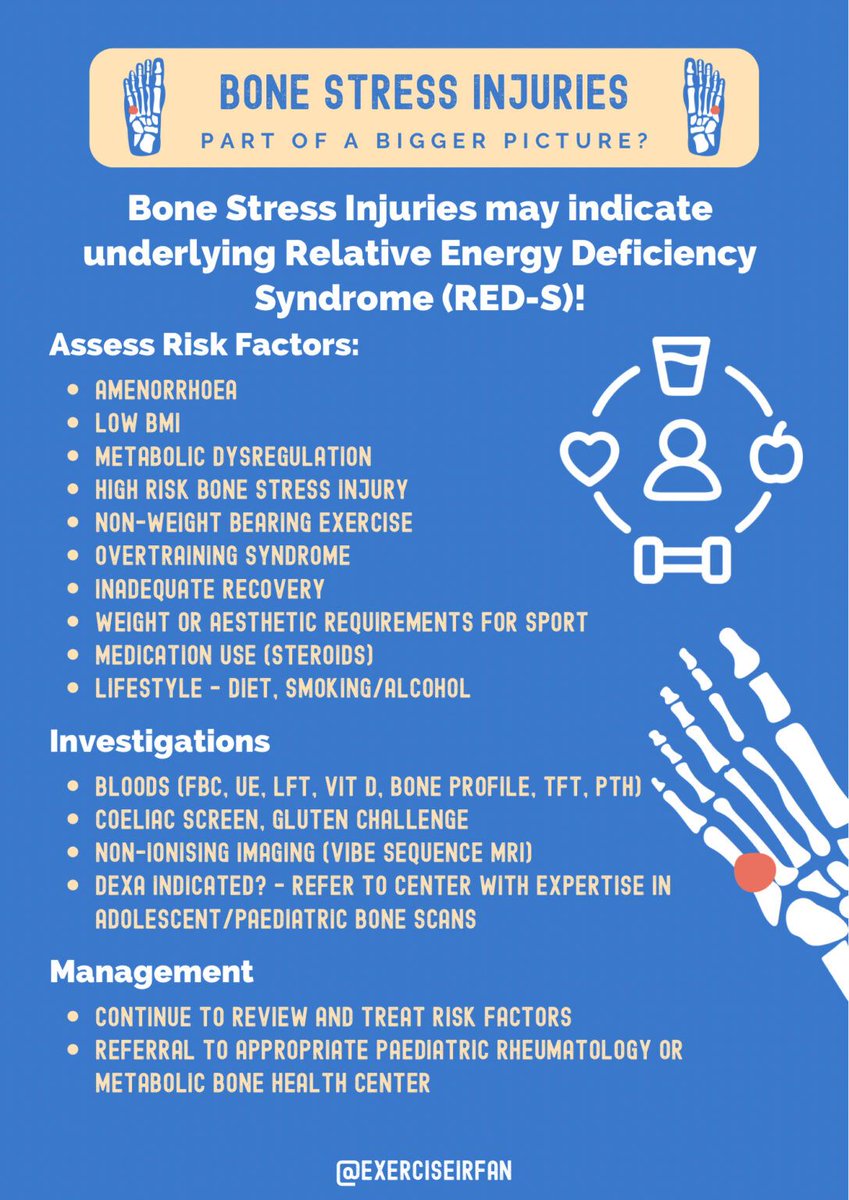 BONE STRESS INJURIES

PART OF A BIGGER PICTURE?

Bone Stress Injuries may indicate underlying Relative Energy Deficiency Syndrome (RED-S)!

Assess Risk Factors:

- AMENORRHOEA
- LOW BMI
- METABOLIC DYSREGULATION
- HIGH RISK BONE STRESS INJURY
- NON-WEIGHT BEARING EXERCISE
- OVERTRAINING SYNDROME
- INADEQUATE RECOVERY
- WEIGHT OR AESTHETIC REQUIREMENTS FOR SPORT
- MEDICATION USE (STEROIDS)
- LIFESTYLE - DIET, SMOKING/ALCOHOL

Investigations

- BLOODS (FBC, UE, LFT, VIT D, BONE PROFILE, TFT, PTH)
- COELIAC SCREEN, GLUTEN CHALLENGE
- NON-IONISING IMAGING (VIBE SEQUENCE MRI)
- DEXA INDICATED? - REFER TO CENTER WITH EXPERTISE IN ADOLESCENT/PAEDIATRIC BONE SCANS

Management

- CONTINUE TO REVIEW AND TREAT RISK FACTORS
- REFERRAL TO APPROPRIATE PAEDIATRIC RHEUMATOLOGY OR METABOLIC BONE HEALTH CENTER

@EXERCISEIRFAN